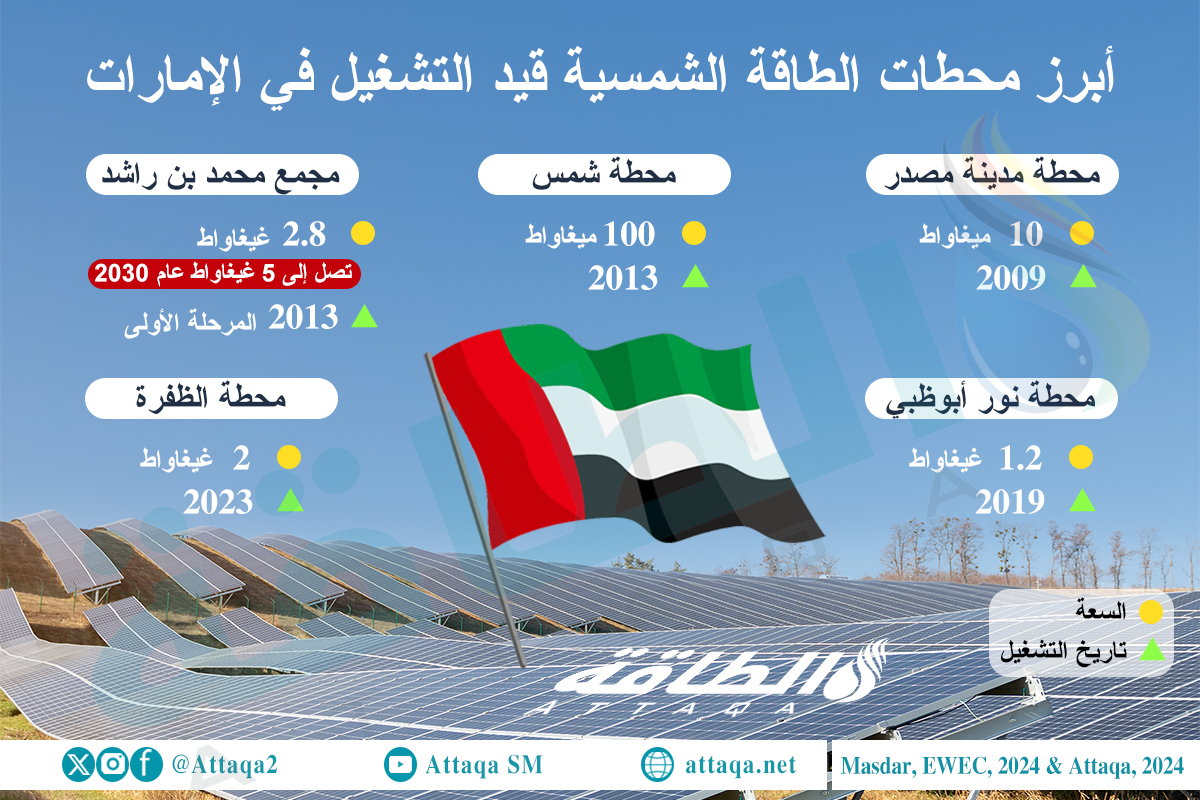 أبرز محطات الطاقة الشمسية قيد التشغيل في الإمارات

محطة مدينة مصدر
10 ميغاواط
2009

محطة شمس
100 ميغاواط
2013

مجمع محمد بن راشد
2.8 غيغاواط
تصل إلى 5 غيغاواط عام 2030
2013 المرحلة الأولى

محطة نور أبوظبي
1.2 غيغاواط
2019

محطة الظفرة
2 غيغاواط
2023

السعة
تاريخ التشغيل

الطاقة
ATTAQA

@Attaqa2
Attaqa SM
attaqa.net
Masdar, EWEC, 2024 & Attaqa, 2024